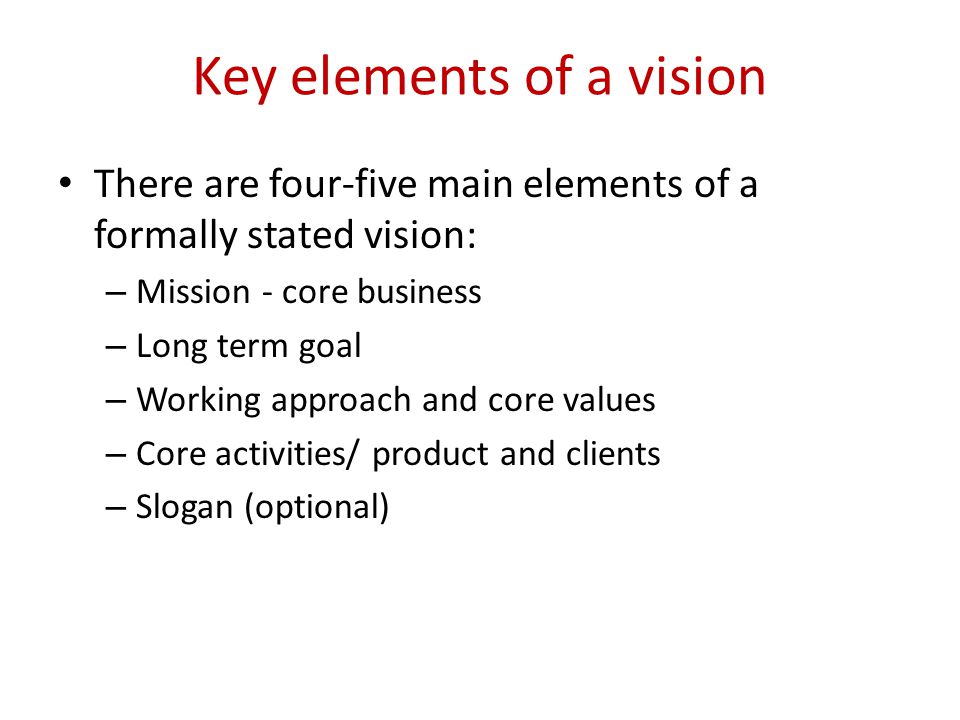 Key elements of a vision

• There are four-five main elements of a formally stated vision:
– Mission - core business
– Long term goal
– Working approach and core values
– Core activities/ product and clients
– Slogan (optional)